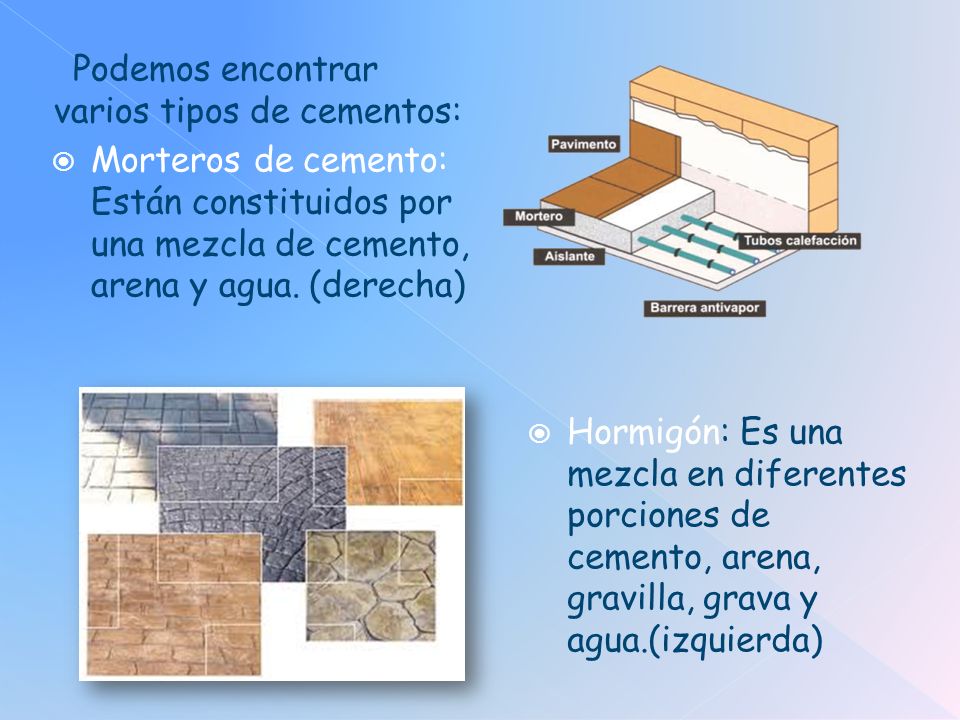 Podemos encontrar varios tipos de cementos:

Morteros de cemento: Están constituidos por una mezcla de cemento, arena y agua. (derecha)

Pavimento
Mortero
Aislante
Tubos calefacción
Barrera antivapor

Hormigón: Es una mezcla en diferentes porciones de cemento, arena, gravilla, grava y agua.(izquierda)